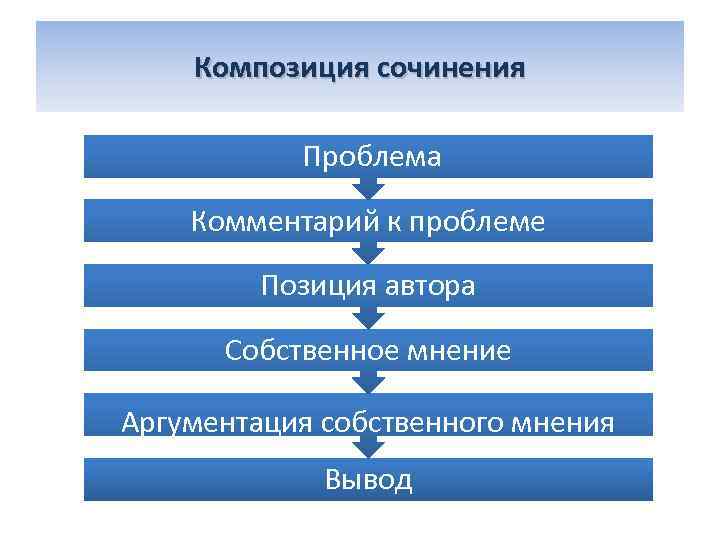 Композиция сочинения

Проблема

Комментарий к проблеме

Позиция автора

Собственное мнение

Аргументация собственного мнения

Вывод